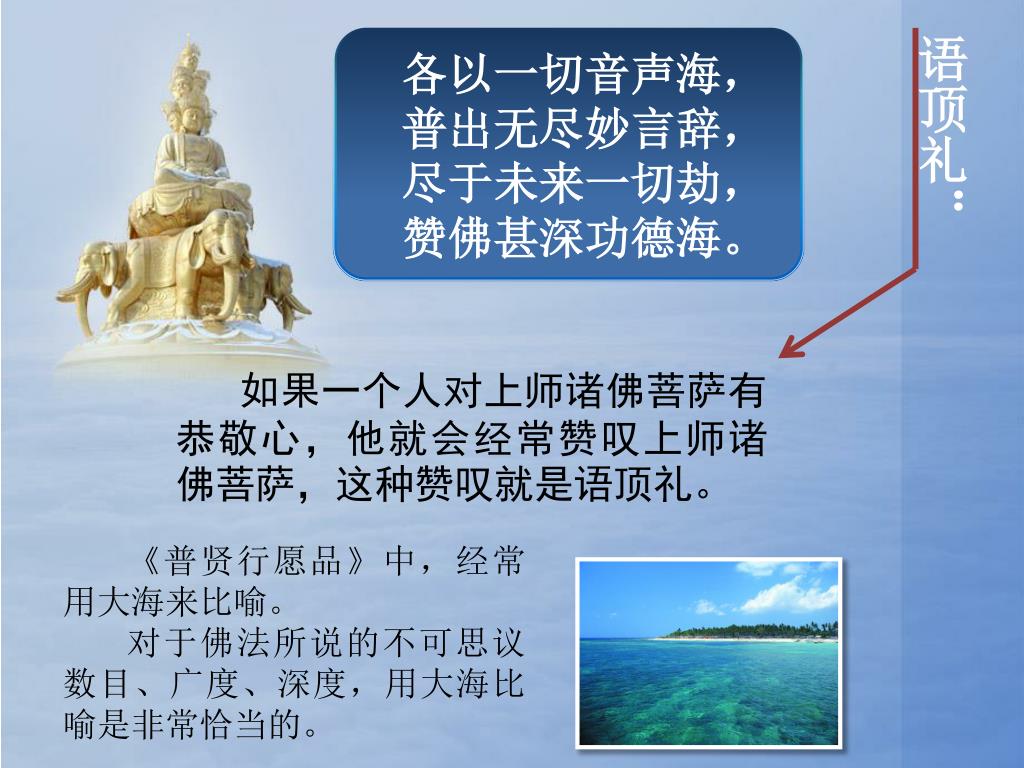 语顶礼：

各以一切音声海，
普出无尽妙言辞，
尽于未来一切劫，
赞佛甚深功德海。

如果一个人对上师诸佛菩萨有恭敬心，他就会经常赞叹上师诸佛菩萨，这种赞叹就是语顶礼。

《普贤行愿品》中，经常用大海来比喻。

对于佛法所说的不可思议数目、广度、深度，用大海比喻是非常恰当的。